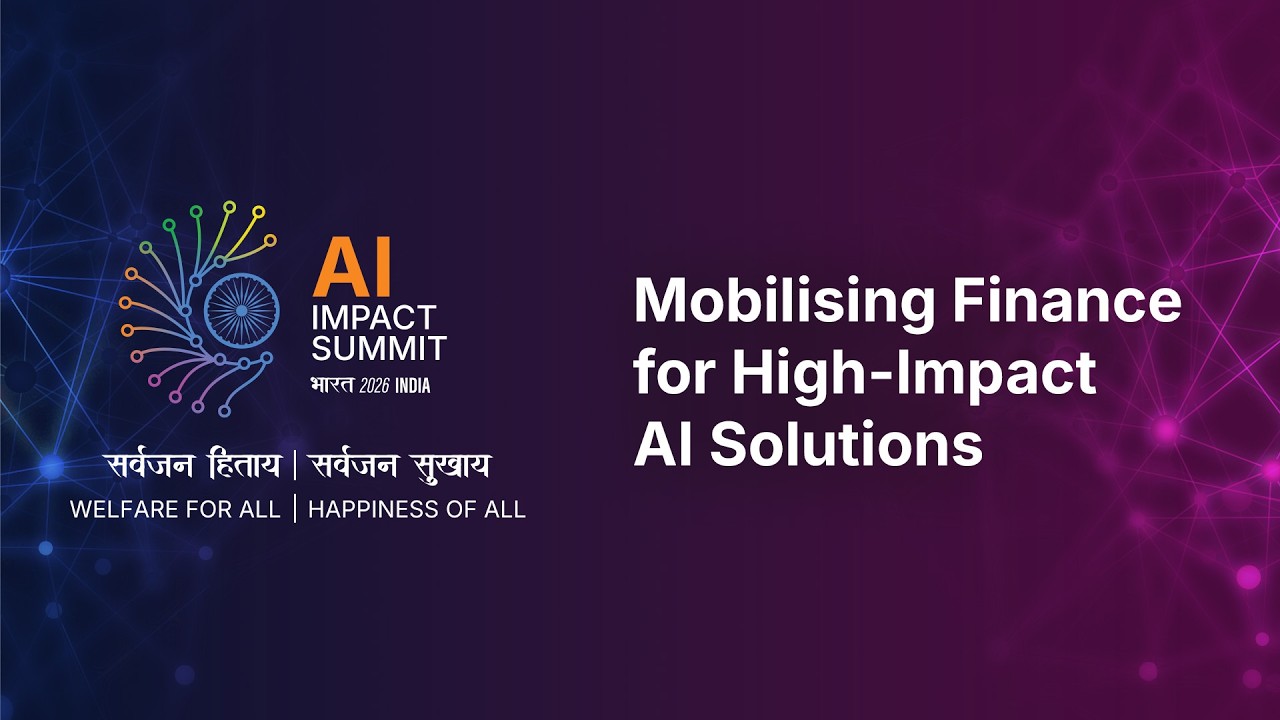 AI
IMPACT
SUMMIT
भारत 2026 INDIA

सर्वजन हिताय | सर्वजन सुखाय
WELFARE FOR ALL | HAPPINESS OF ALL

Mobilising Finance for High-Impact AI Solutions